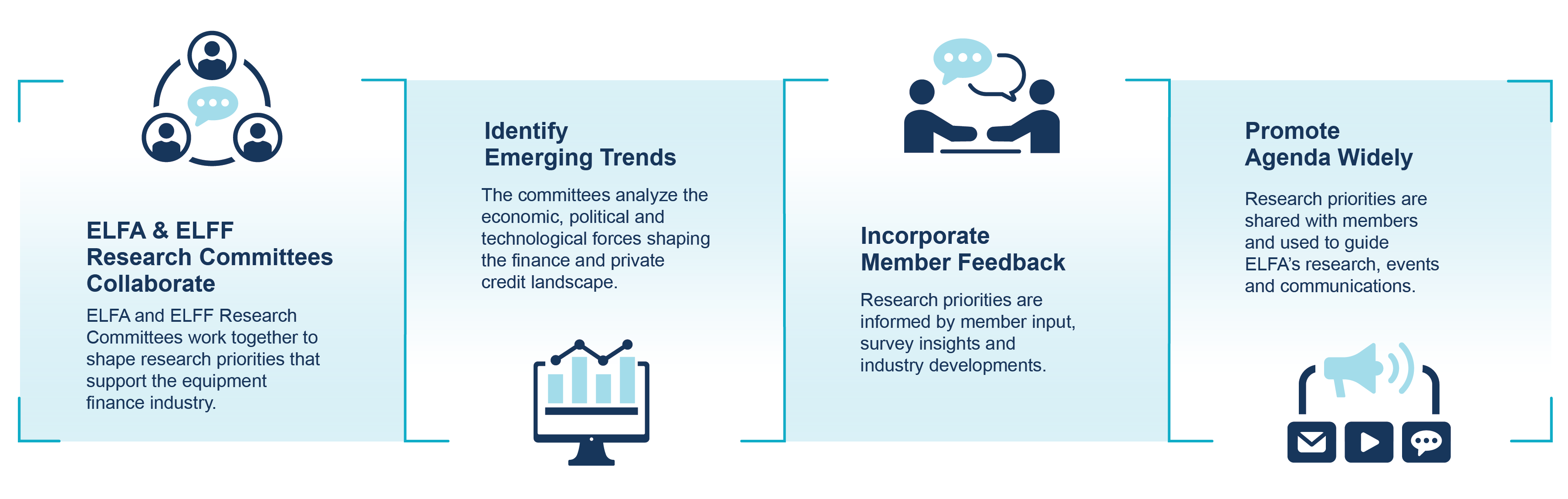 ELFA & ELFF Research Committees Collaborate

ELFA and ELFF Research Committees work together to shape research priorities that support the equipment finance industry.

Identify Emerging Trends

The committees analyze the economic, political and technological forces shaping the finance and private credit landscape.

Incorporate Member Feedback

Research priorities are informed by member input, survey insights and industry developments.

Promote Agenda Widely

Research priorities are shared with members and used to guide ELFA's research, events and communications.